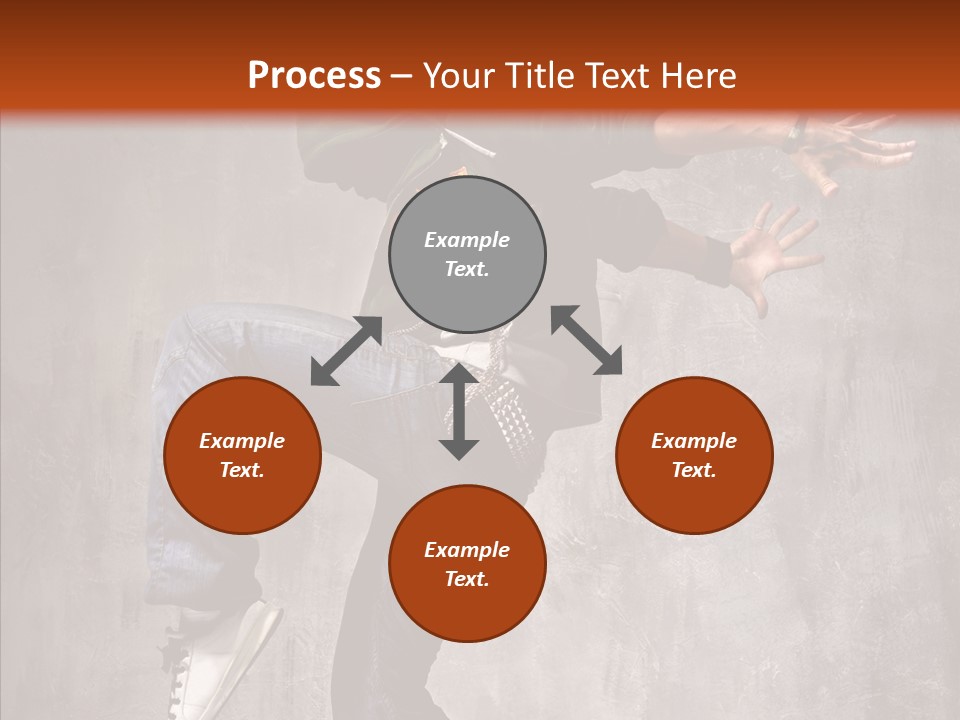 Process – Your Title Text Here

Example Text.

Example Text.

Example Text.

Example Text.